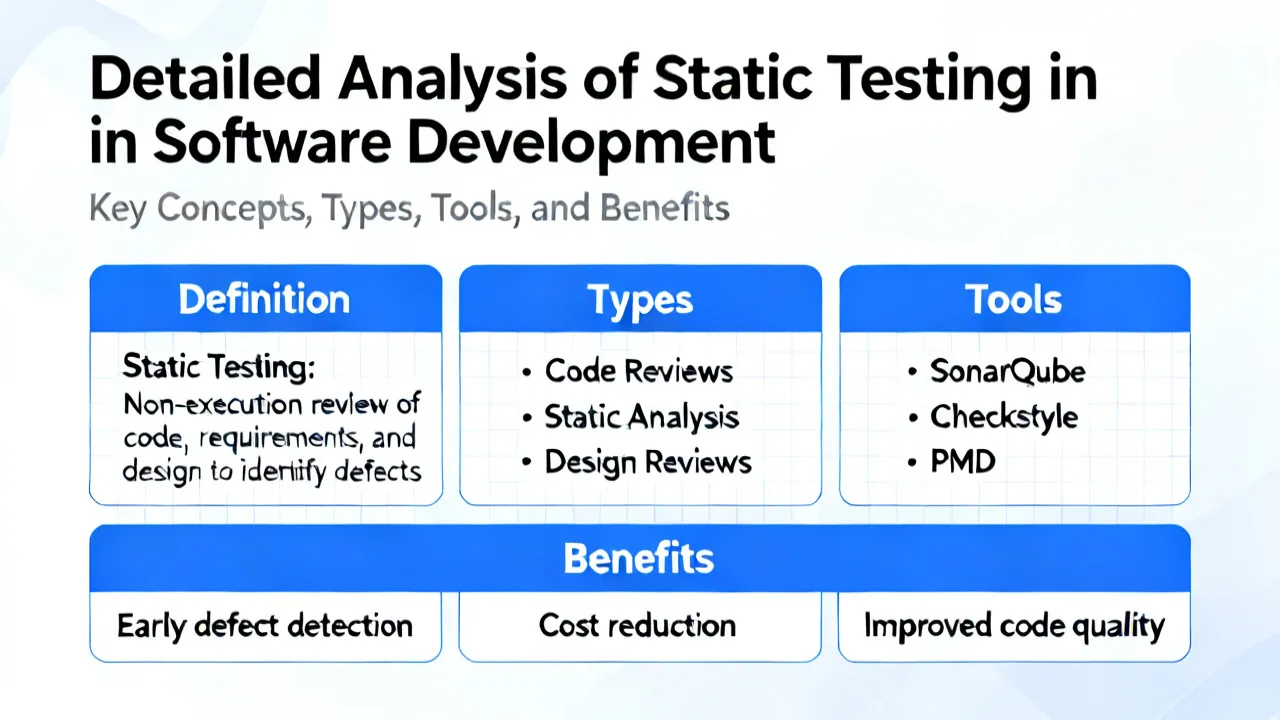 Detailed Analysis of Static Testing in in Software Development

Key Concepts, Types, Tools, and Benefits

Definition

Static Testing:
Non-execution review of code, requirements, and design to identify defects

Types

• Code Reviews
• Static Analysis
• Design Reviews

Tools

• SonarQube
• Checkstyle
• PMD

Benefits

Early defect detection

Cost reduction

Improved code quality